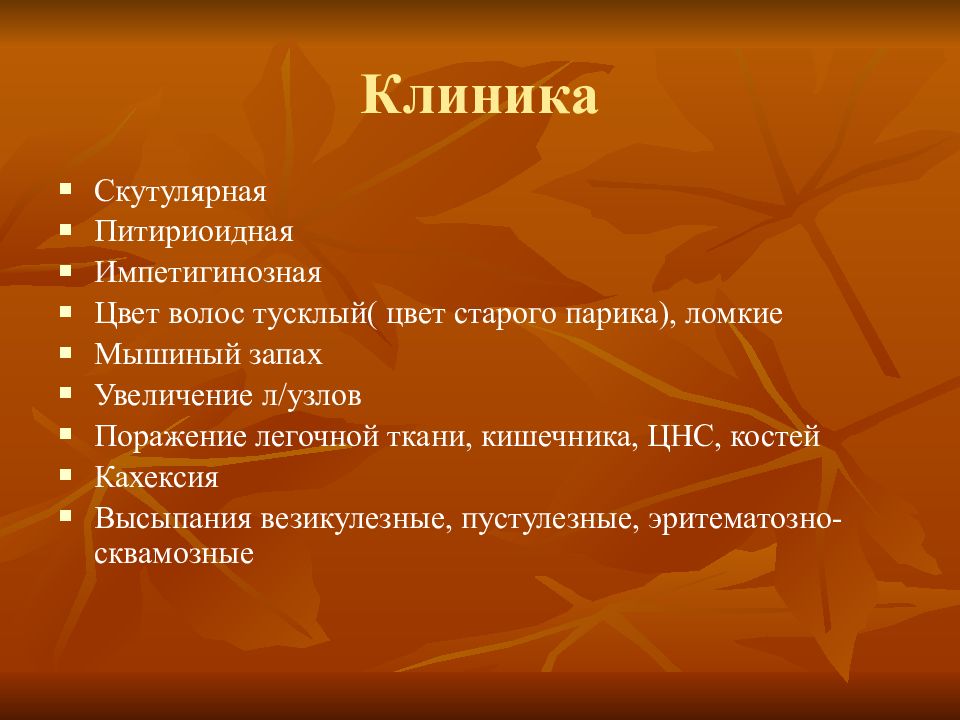 Клиника

- Скутулярная
- Питириоидная
- Импетигинозная
- Цвет волос тусклый( цвет старого парика), ломкие
- Мышиный запах
- Увеличение л/узлов
- Поражение легочной ткани, кишечника, ЦНС, костей
- Кахексия
- Высыпания везикулезные, пустулезные, эритематозно-сквамозные